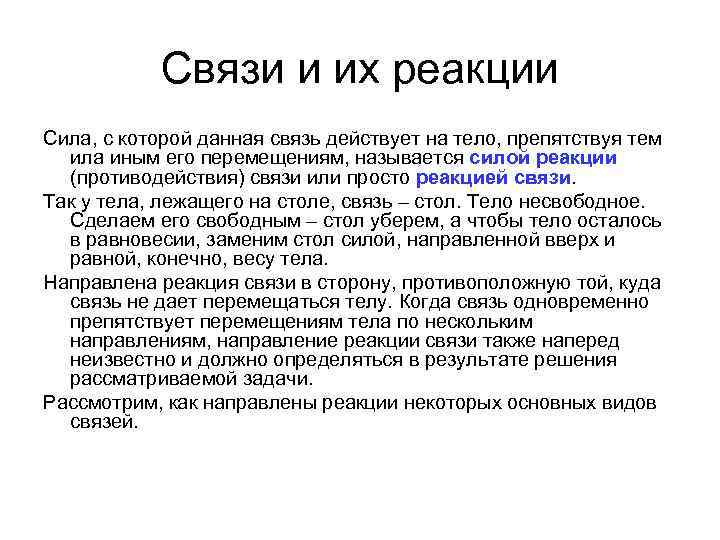 Связи и их реакции

Сила, с которой данная связь действует на тело, препятствуя тем ила иным его перемещениям, называется силой реакции (противодействия) связи или просто реакцией связи.

Так у тела, лежащего на столе, связь – стол. Тело несвободное. Сделаем его свободным – стол уберем, а чтобы тело осталось в равновесии, заменим стол силой, направленной вверх и равной, конечно, весу тела.

Направлена реакция связи в сторону, противоположную той, куда связь не дает перемещаться телу. Когда связь одновременно препятствует перемещениям тела по нескольким направлениям, направление реакции связи также наперед неизвестно и должно определяться в результате решения рассматриваемой задачи.

Рассмотрим, как направлены реакции некоторых основных видов связей.